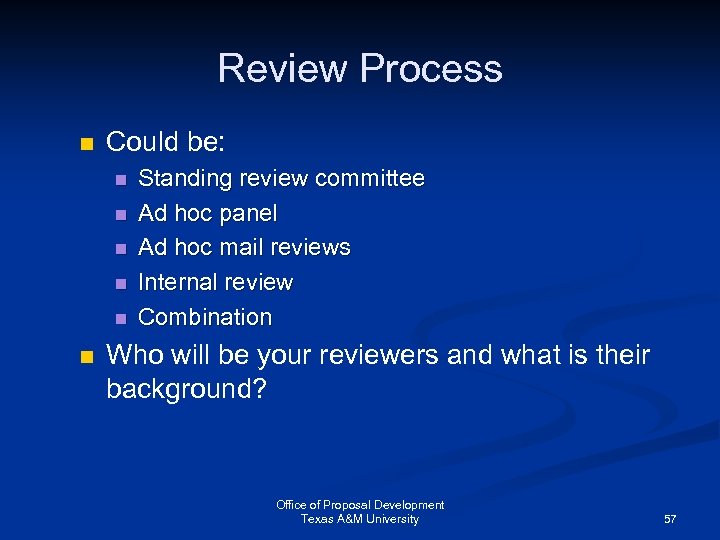 Review Process

Could be:

Standing review committee

Ad hoc panel

Ad hoc mail reviews

Internal review

Combination

Who will be your reviewers and what is their background?

Office of Proposal Development
Texas A&M University

57